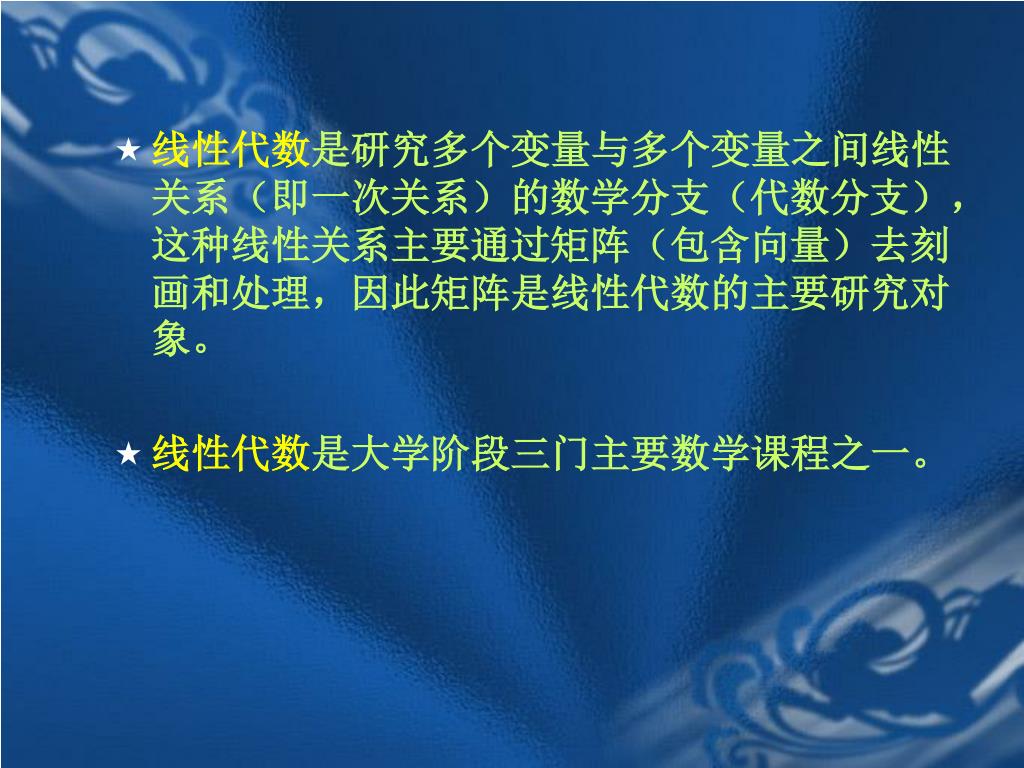 ★ 线性代数是研究多个变量与多个变量之间线性关系（即一次关系）的数学分支（代数分支），这种线性关系主要通过矩阵（包含向量）去刻画和处理，因此矩阵是线性代数的主要研究对象。

★ 线性代数是大学阶段三门主要数学课程之一。